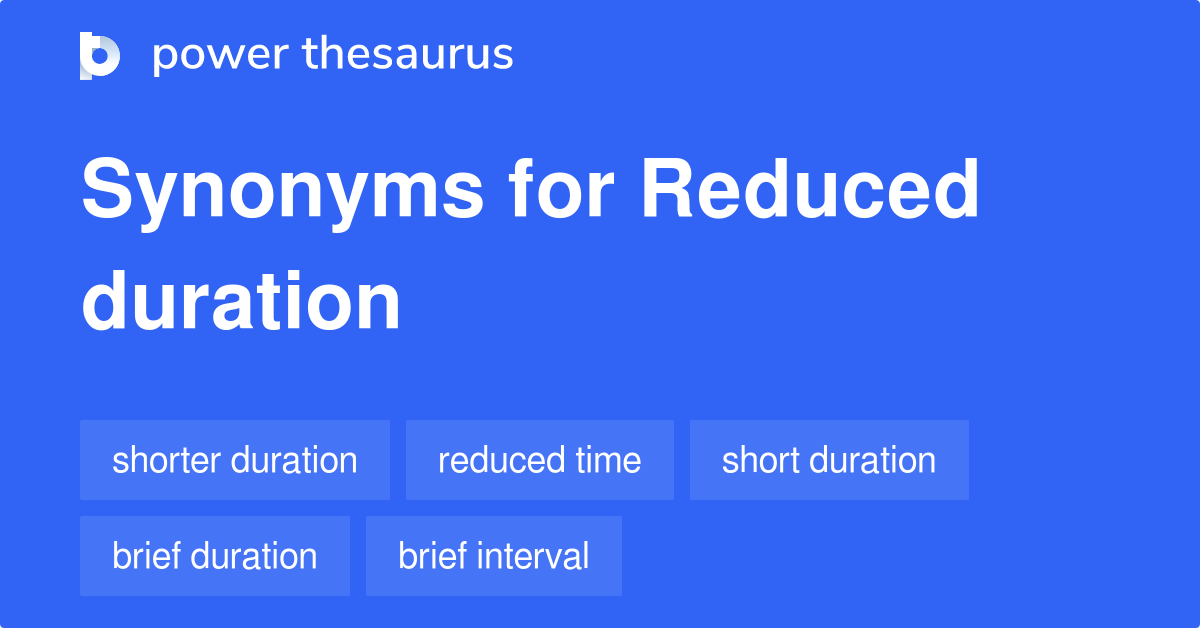 power thesaurus

Synonyms for Reduced duration

shorter duration
reduced time
short duration
brief duration
brief interval